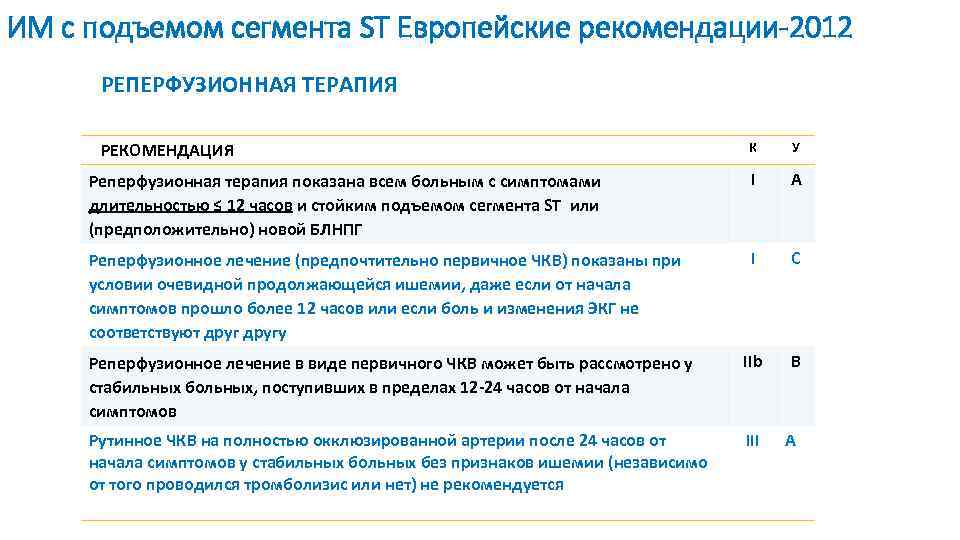 ИМ с подъемом сегмента ST Европейские рекомендации-2012

РЕПЕРФУЗИОННАЯ ТЕРАПИЯ

| РЕКОМЕНДАЦИЯ | К | У |
|---|---|---|
| Реперфузионная терапия показана всем больным с симптомами длительностью ≤ 12 часов и стойким подъемом сегмента ST или (предположительно) новой БЛНПГ | I | A |
| Реперфузионное лечение (предпочтительно первичное ЧКВ) показаны при условии очевидной продолжающейся ишемии, даже если от начала симптомов прошло более 12 часов или если боль и изменения ЭКГ не соответствуют друг другу | I | C |
| Реперфузионное лечение в виде первичного ЧКВ может быть рассмотрено у стабильных больных, поступивших в пределах 12-24 часов от начала симптомов | IIb | B |
| Рутинное ЧКВ на полностью окклюзированной артерии после 24 часов от начала симптомов у стабильных больных без признаков ишемии (независимо от того проводился тромболизис или нет) не рекомендуется | III | A |